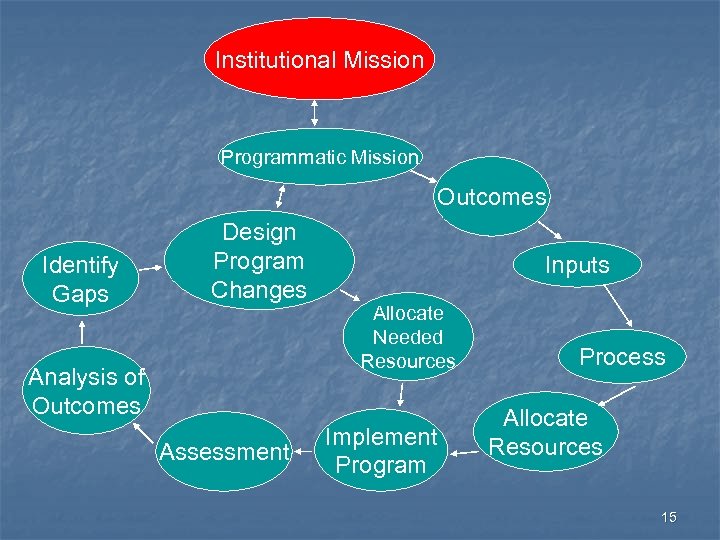 Institutional Mission

Programmatic Mission

Outcomes

Inputs

Process

Allocate Resources

Implement Program

Assessment

Analysis of Outcomes

Identify Gaps

Design Program Changes

Allocate Needed Resources

15